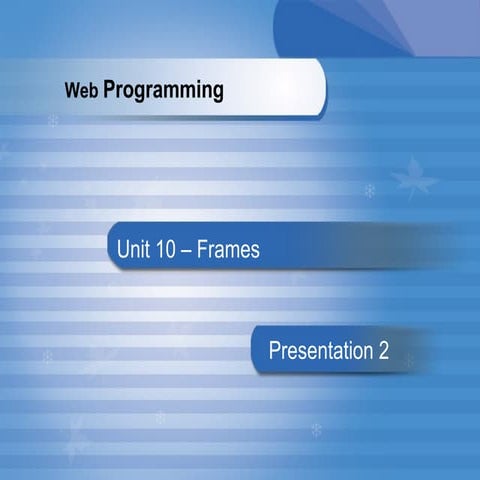 Web Programming

Unit 10 – Frames

Presentation 2